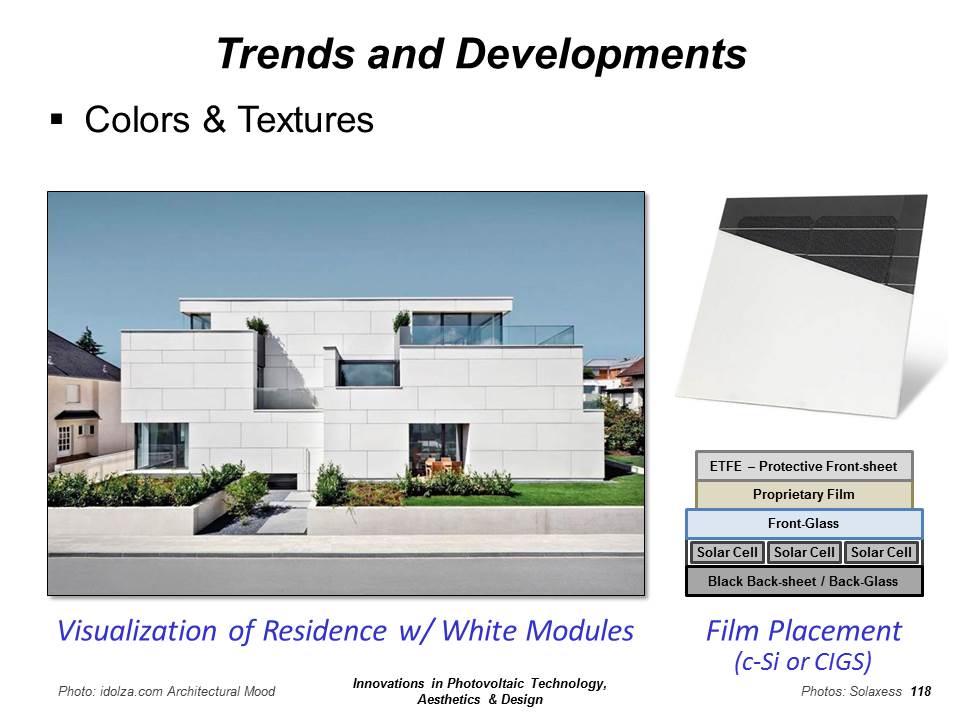 Trends and Developments

▪ Colors & Textures

ETFE – Protective Front-sheet
Proprietary Film
Front-Glass
Solar Cell Solar Cell Solar Cell
Black Back-sheet / Back-Glass

Visualization of Residence w/ White Modules

Film Placement
(c-Si or CIGS)

Photo: idolza.com Architectural Mood

Innovations in Photovoltaic Technology, Aesthetics & Design

Photos: Solaxess 118